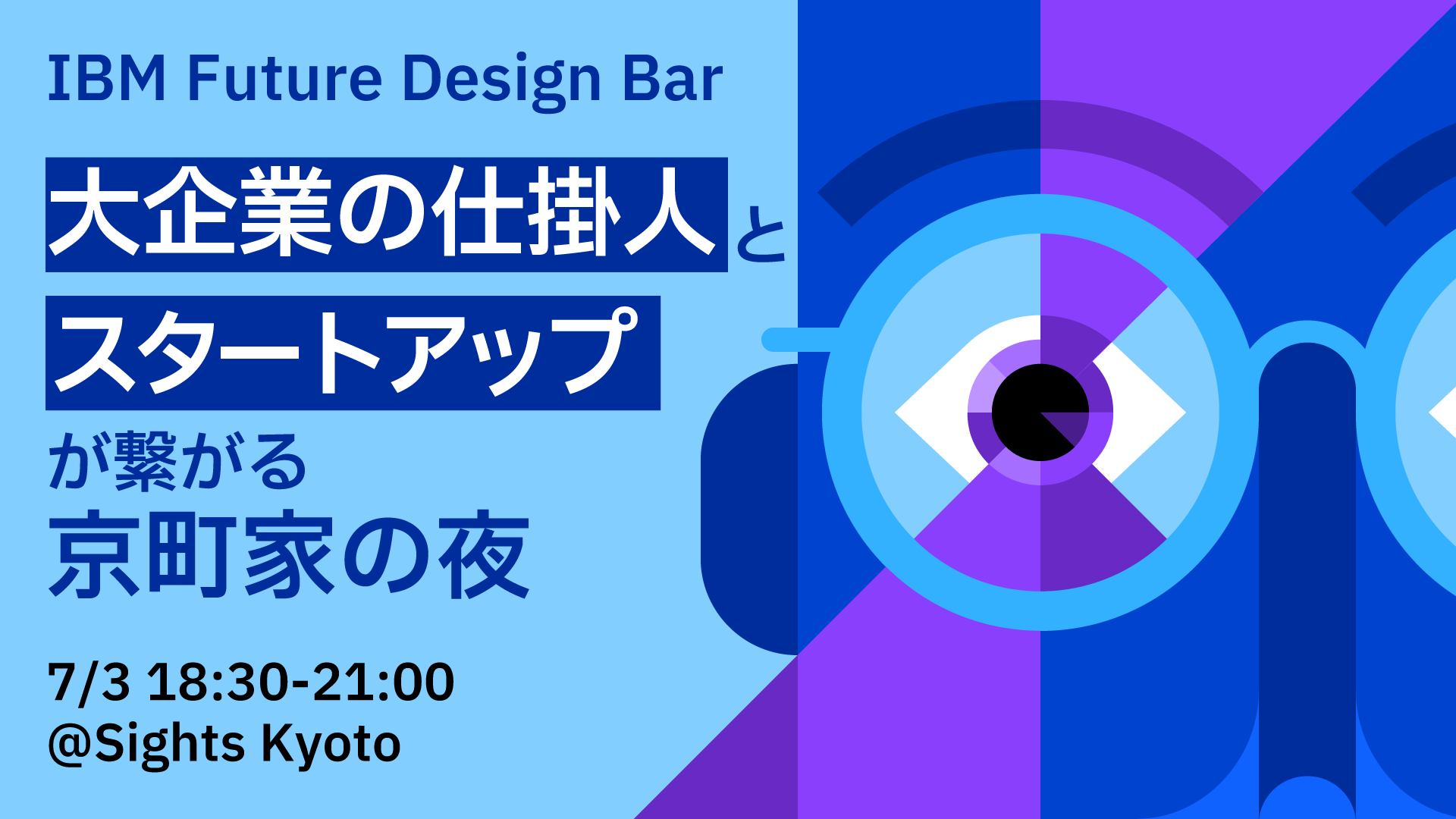 IBM Future Design Bar

大企業の仕掛人と
スタートアップ
が繋がる
京町家の夜

7/3 18:30-21:00
@Sights Kyoto